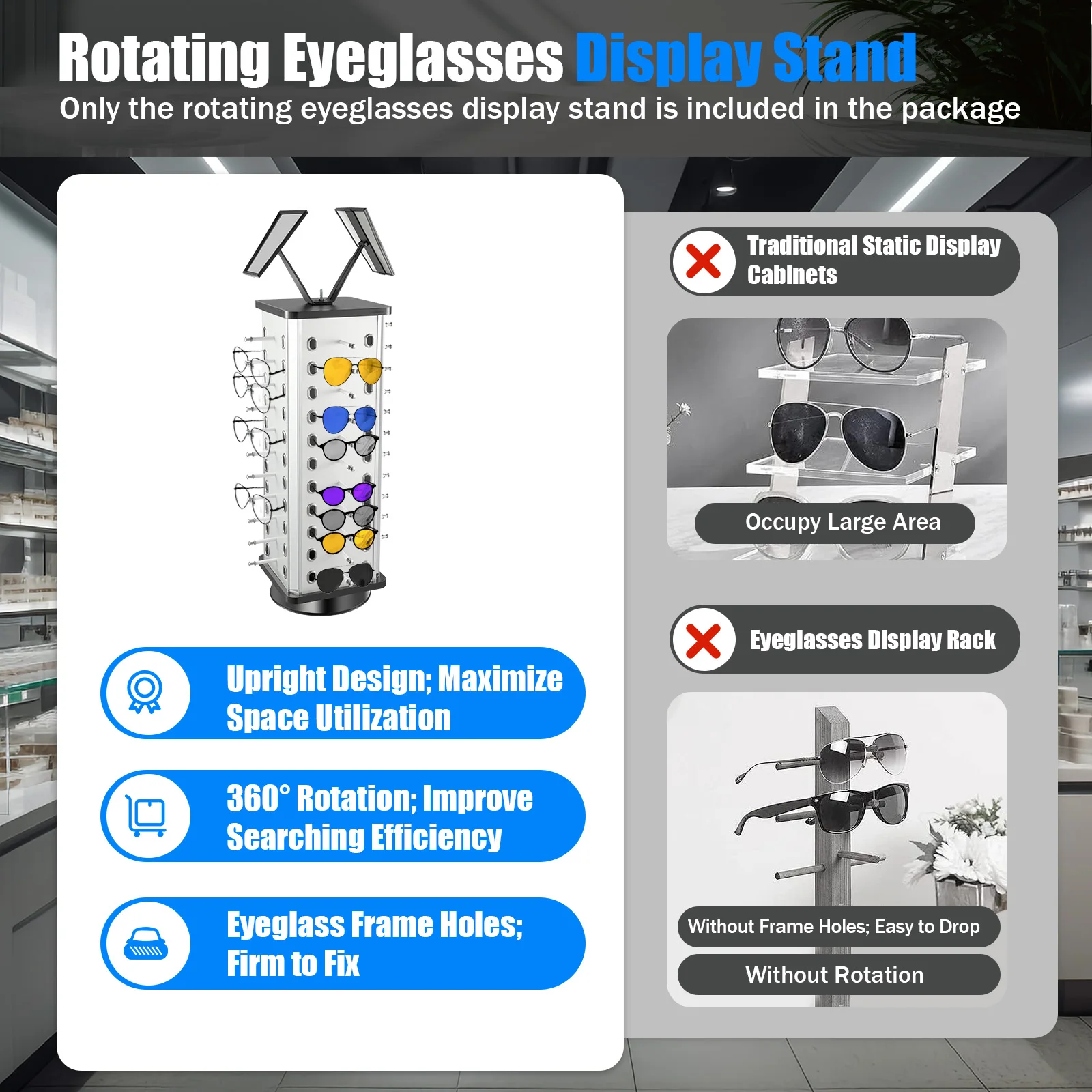 Rotating Eyeglasses Display Stand
Only the rotating eyeglasses display stand is included in the package

Upright Design; Maximize Space Utilization

360° Rotation; Improve Searching Efficiency

Eyeglass Frame Holes; Firm to Fix

Traditional Static Display Cabinets

Occupy Large Area

Eyeglasses Display Rack

Without Frame Holes; Easy to Drop

Without Rotation